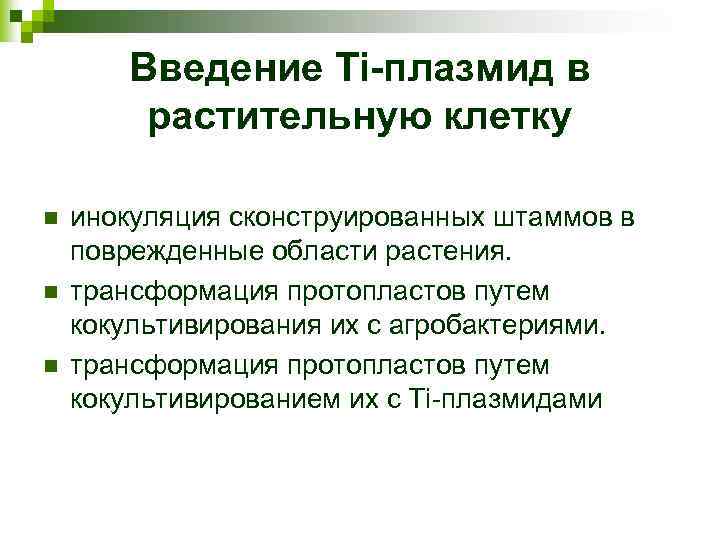 Введение Ti-плазмид в растительную клетку

- инокуляция сконструированных штаммов в поврежденные области растения.
- трансформация протопластов путем кокультивирования их с агробактериями.
- трансформация протопластов путем кокультивированием их с Ti-плазмидами